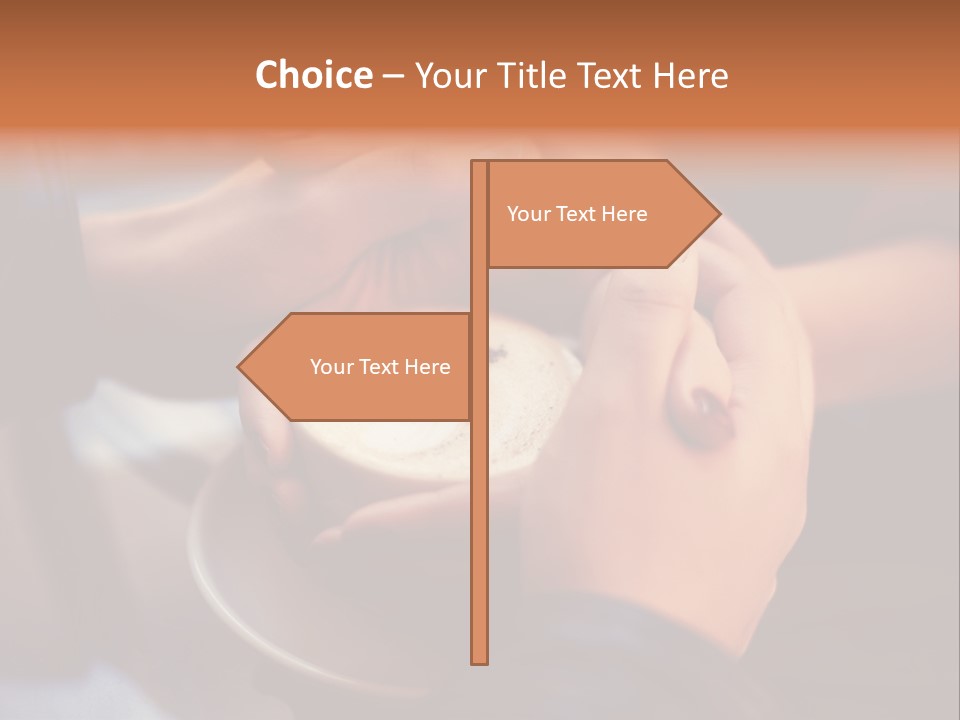 Choice – Your Title Text Here

Your Text Here

Your Text Here